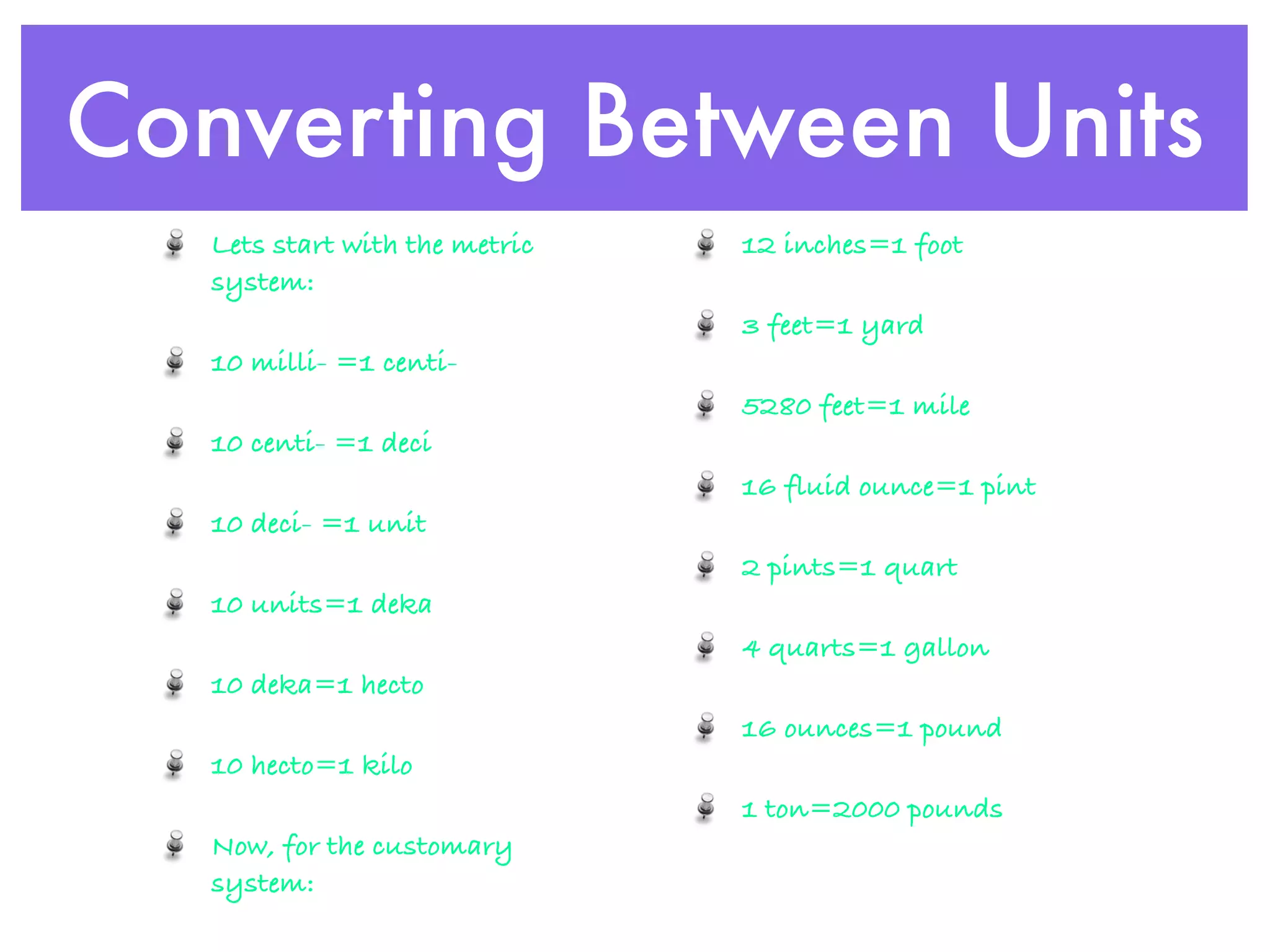 Converting Between Units

Lets start with the metric system:

10 milli- =1 centi-

10 centi- =1 deci

10 deci- =1 unit

10 units=1 deka

10 deka=1 hecto

10 hecto=1 kilo

Now, for the customary system:

12 inches=1 foot

3 feet=1 yard

5280 feet=1 mile

16 fluid ounce=1 pint

2 pints=1 quart

4 quarts=1 gallon

16 ounces=1 pound

1 ton=2000 pounds